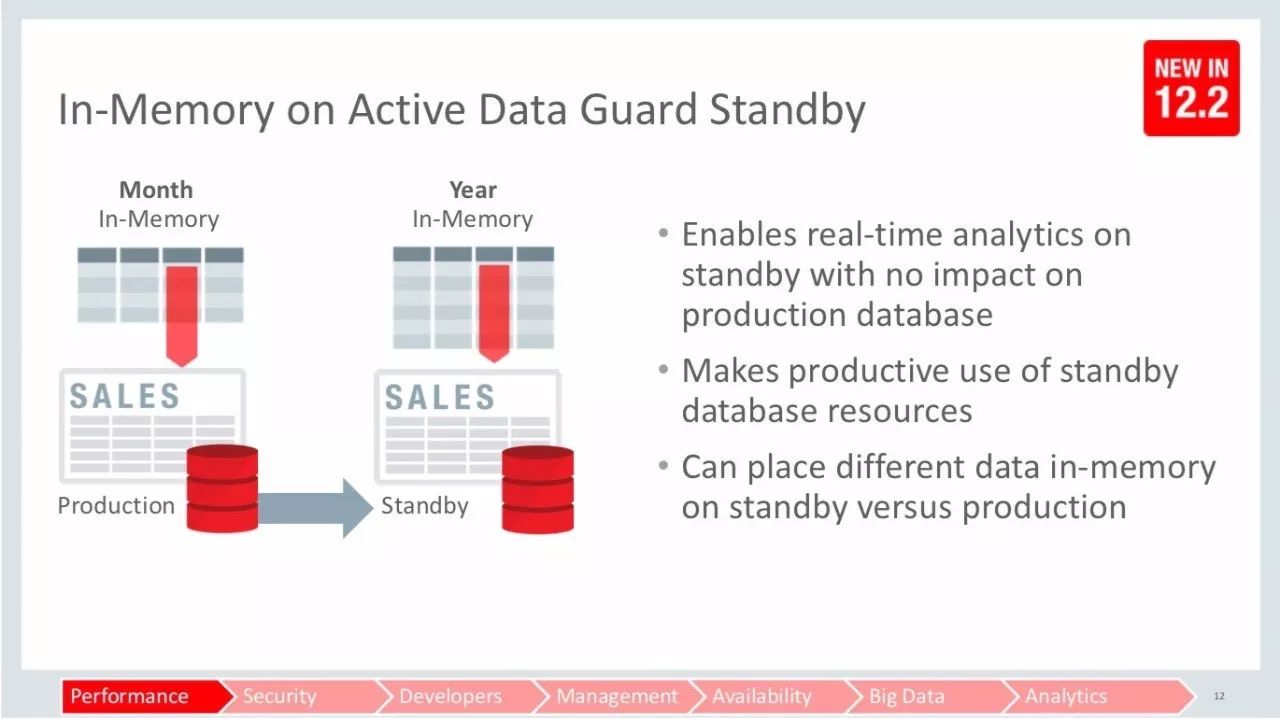 In-Memory on Active Data Guard Standby

NEW IN 12.2

Month
In-Memory

SALES

Production

Year
In-Memory

SALES

Standby

• Enables real-time analytics on standby with no impact on production database
• Makes productive use of standby database resources
• Can place different data in-memory on standby versus production

Performance Security Developers Management Availability Big Data Analytics

12